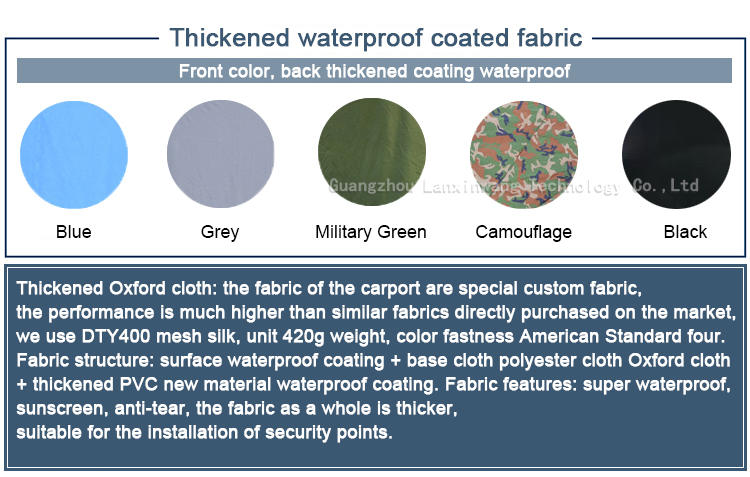 Thickened waterproof coated fabric

Front color, back thickened coating waterproof

Guangzhou Lanxinwang Technology Co.,Ltd

Blue

Grey

Military Green

Camouflage

Black

Thickened Oxford cloth: the fabric of the carport are special custom fabric, the performance is much higher than similar fabrics directly purchased on the market, we use DTY400 mesh silk, unit 420g weight, color fastness American Standard four. Fabric structure: surface waterproof coating + base cloth polyester cloth Oxford cloth + thickened PVC new material waterproof coating. Fabric features: super waterproof, sunscreen, anti-tear, the fabric as a whole is thicker,
suitable for the installation of security points.